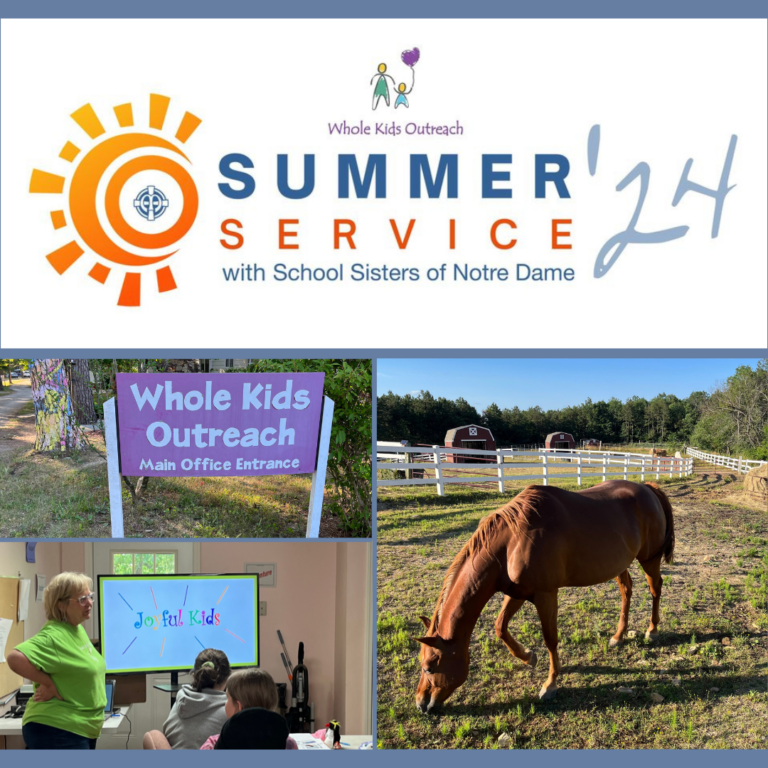 Whole Kids Outreach

SUMMER SERVICE '24

with School Sisters of Notre Dame

Whole Kids Outreach
Main Office Entrance

Joyful Kids